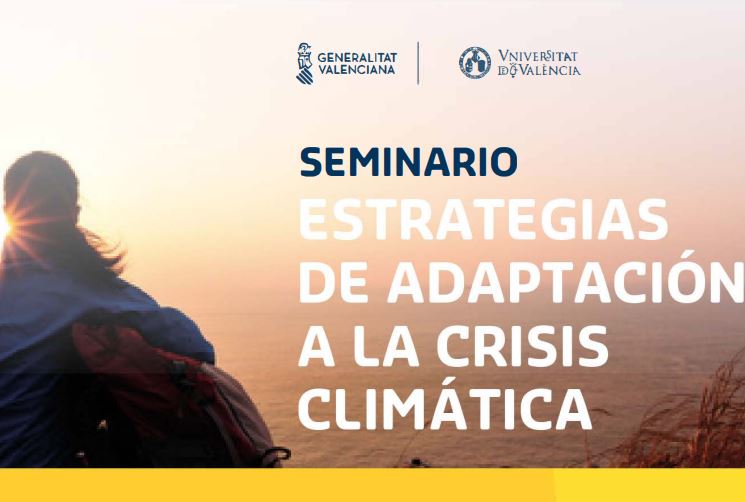 GENERALITAT VALENCIANA

VNIVERSITAT DE VALÈNCIA

SEMINARIO
ESTRATEGIAS DE ADAPTACIÓN A LA CRISIS CLIMÁTICA